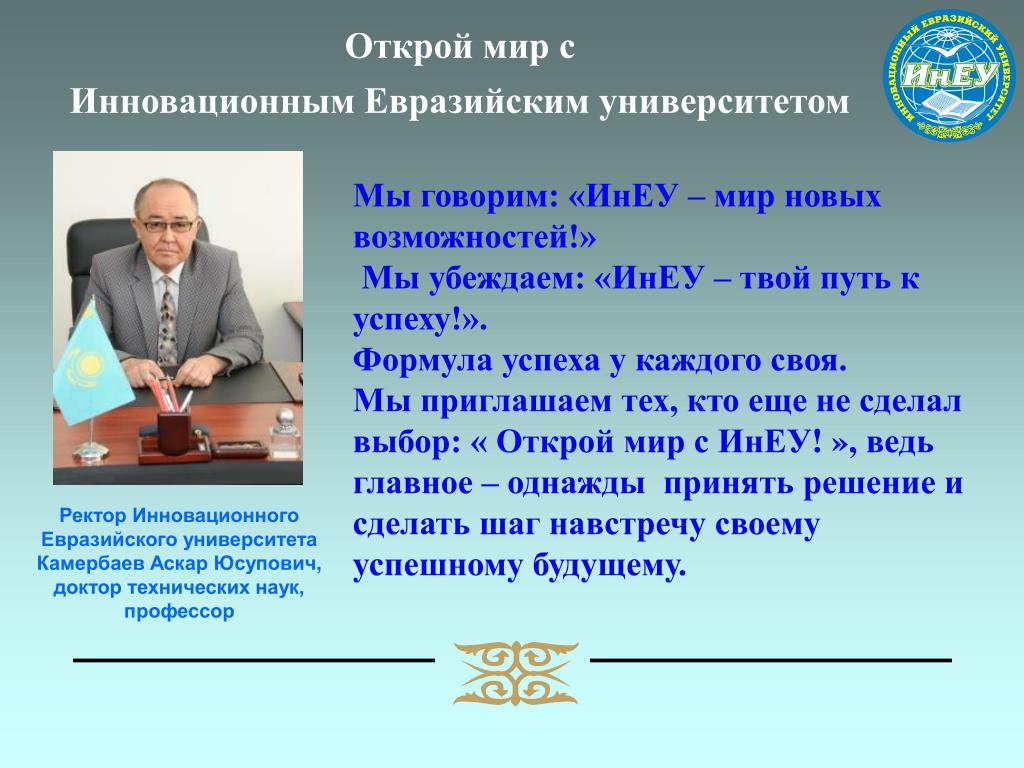 Открой мир с
Инновационным Евразийским университетом

ИННОВАЦИОННЫЙ ЕВРАЗИЙСКИЙ УНИВЕРСИТЕТ
ИнЕУ

Мы говорим: «ИнЕУ – мир новых возможностей!»
Мы убеждаем: «ИнЕУ – твой путь к успеху!».
Формула успеха у каждого своя.
Мы приглашаем тех, кто еще не сделал выбор: « Открой мир с ИнЕУ! », ведь главное – однажды принять решение и сделать шаг навстречу своему успешному будущему.

Ректор Инновационного Евразийского университета Камербаев Аскар Юсупович, доктор технических наук, профессор